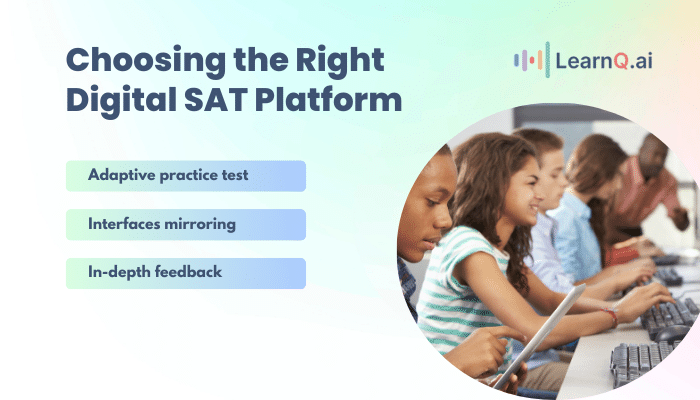 Choosing the Right Digital SAT Platform

LearnQ.ai

Adaptive practice test

Interfaces mirroring

In-depth feedback